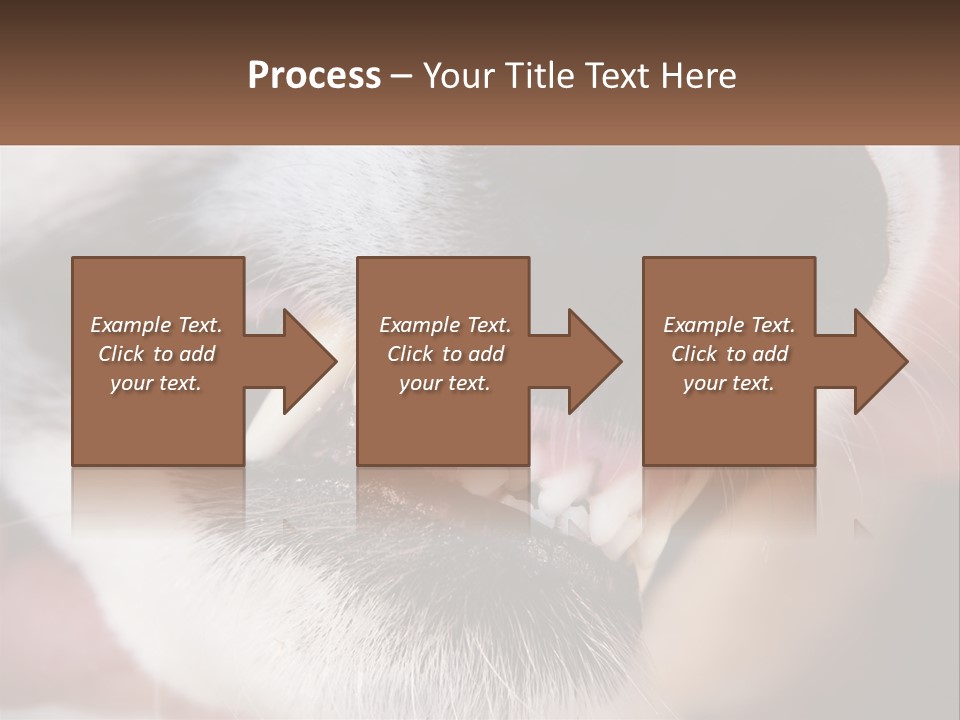 Process – Your Title Text Here

Example Text. Click to add your text.

Example Text. Click to add your text.

Example Text. Click to add your text.